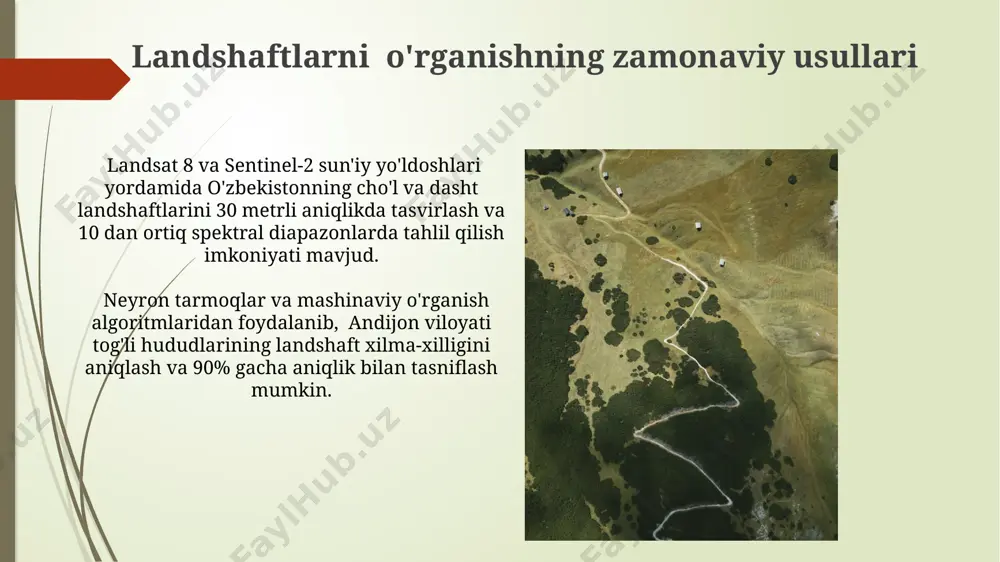 Landshaftlarni o'rganishning zamonaviy usullari

Landsat 8 va Sentinel-2 sun'iy yo'ldoshlari yordamida O'zbekistonning cho'l va dasht landshaftlarini 30 metrli aniqlikda tasvirlash va 10 dan ortiq spektral diapazonlarda tahlil qilish imkoniyati mavjud.

Neyron tarmoqlar va mashinaviy o'rganish algoritmlaridan foydalanib, Andijon viloyati tog'li hududlarining landshaft xilma-xilligini aniqlash va 90% gacha aniqlik bilan tasniflash mumkin.

FaylHub.uz
FaylHub.uz
FaylHub.uz
FaylHub.uz
FaylHub.uz